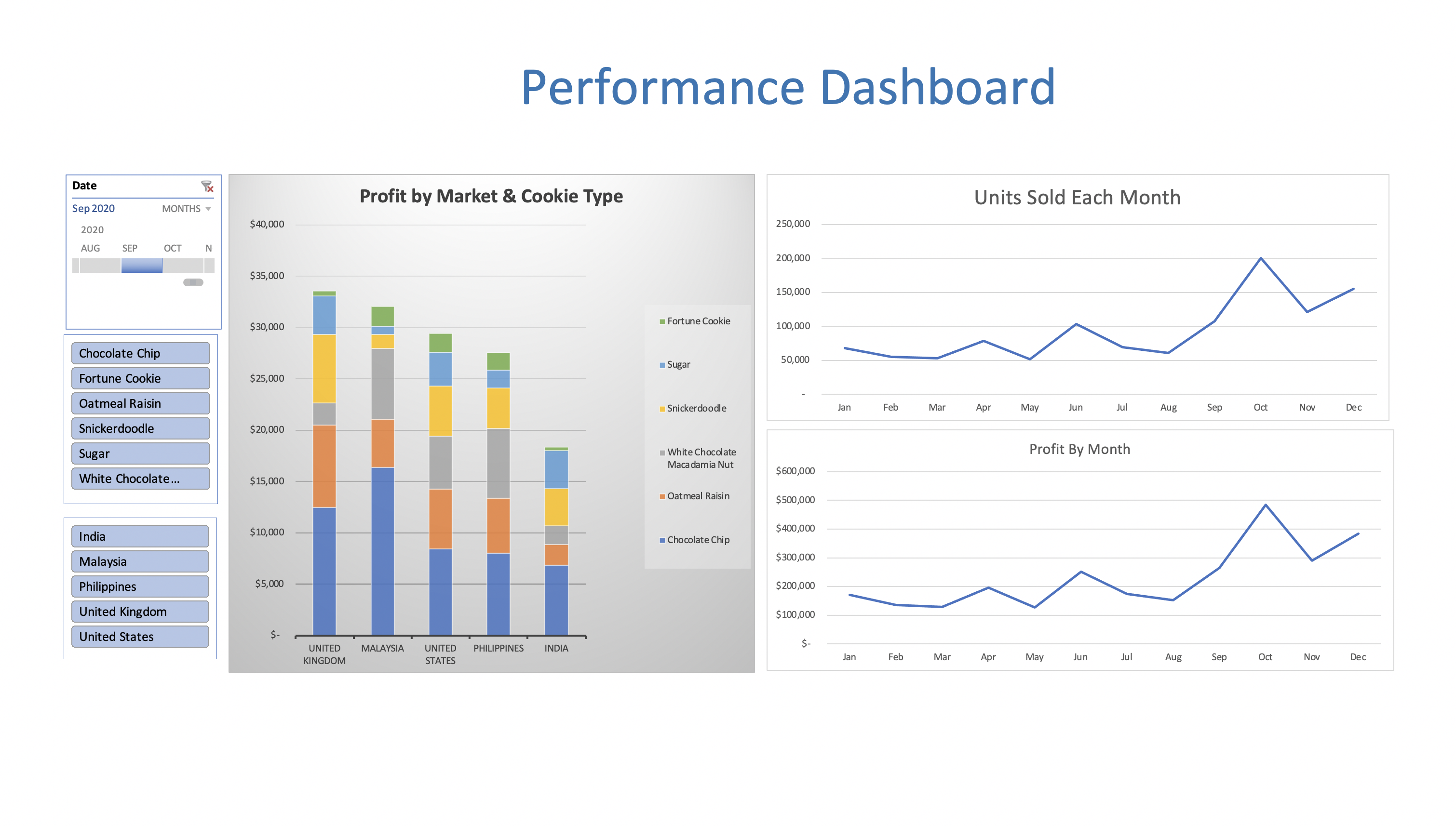 Performance Dashboard

Date
Sep 2020 MONTHS
2020
AUG SEP OCT N

Chocolate Chip
Fortune Cookie
Oatmeal Raisin
Snickerdoodle
Sugar
White Chocolate...

India
Malaysia
Philippines
United Kingdom
United States

Profit by Market & Cookie Type

$40,000
$35,000
$30,000
$25,000
$20,000
$15,000
$10,000
$5,000
$-

UNITED KINGDOM
MALAYSIA
UNITED STATES
PHILIPPINES
INDIA

Fortune Cookie
Sugar
Snickerdoodle
White Chocolate Macadamia Nut
Oatmeal Raisin
Chocolate Chip

Units Sold Each Month

250,000
200,000
150,000
100,000
50,000
-

Jan Feb Mar Apr May Jun Jul Aug Sep Oct Nov Dec

Profit By Month

$600,000
$500,000
$400,000
$300,000
$200,000
$100,000
$-

Jan Feb Mar Apr May Jun Jul Aug Sep Oct Nov Dec